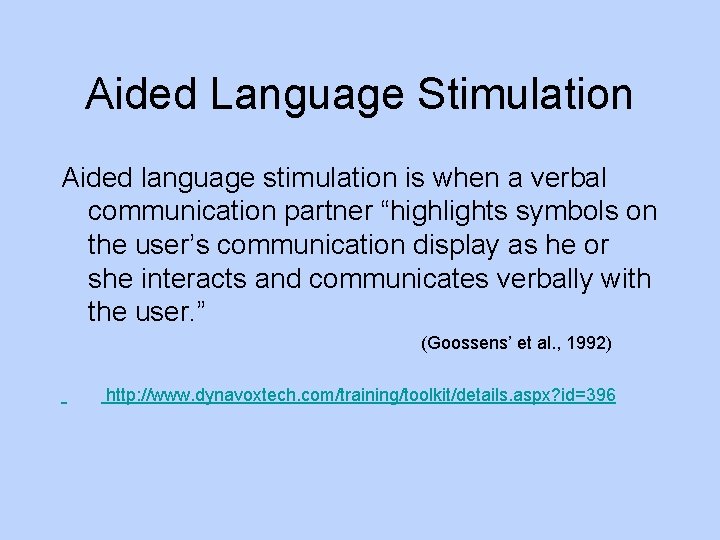 Aided Language Stimulation

Aided language stimulation is when a verbal communication partner “highlights symbols on the user’s communication display as he or she interacts and communicates verbally with the user.”

(Goossens’ et al., 1992)

http://www.dynavoxtech.com/training/toolkit/details.aspx?id=396